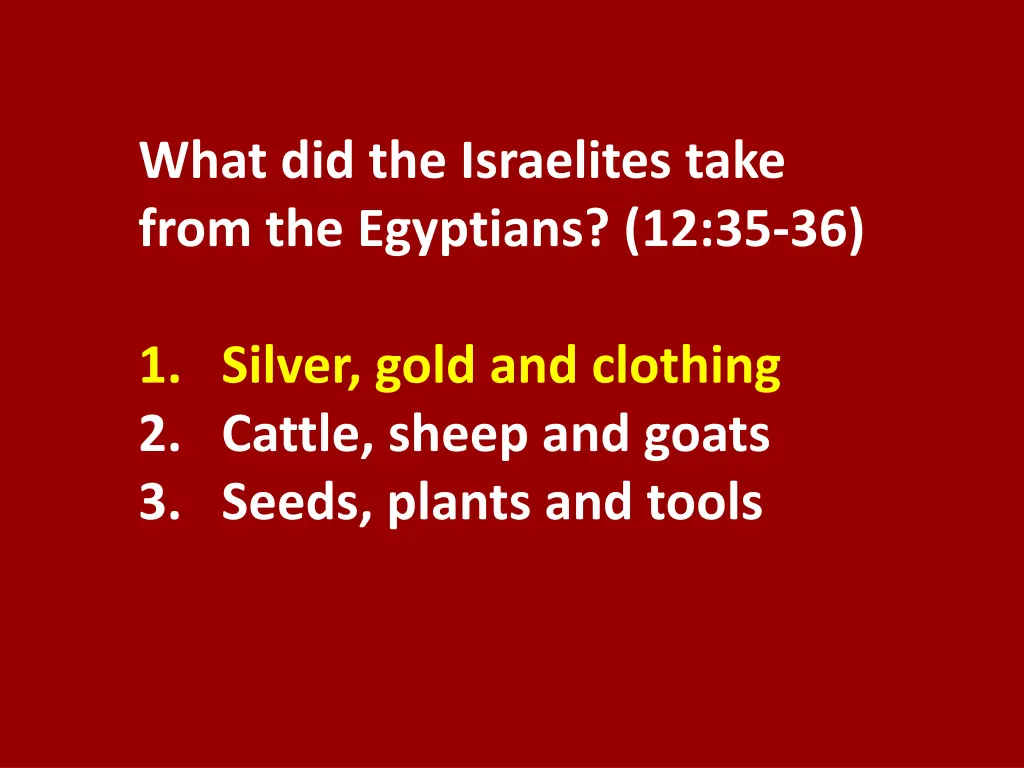 What did the Israelites take from the Egyptians? (12:35-36)

1. Silver, gold and clothing
2. Cattle, sheep and goats
3. Seeds, plants and tools